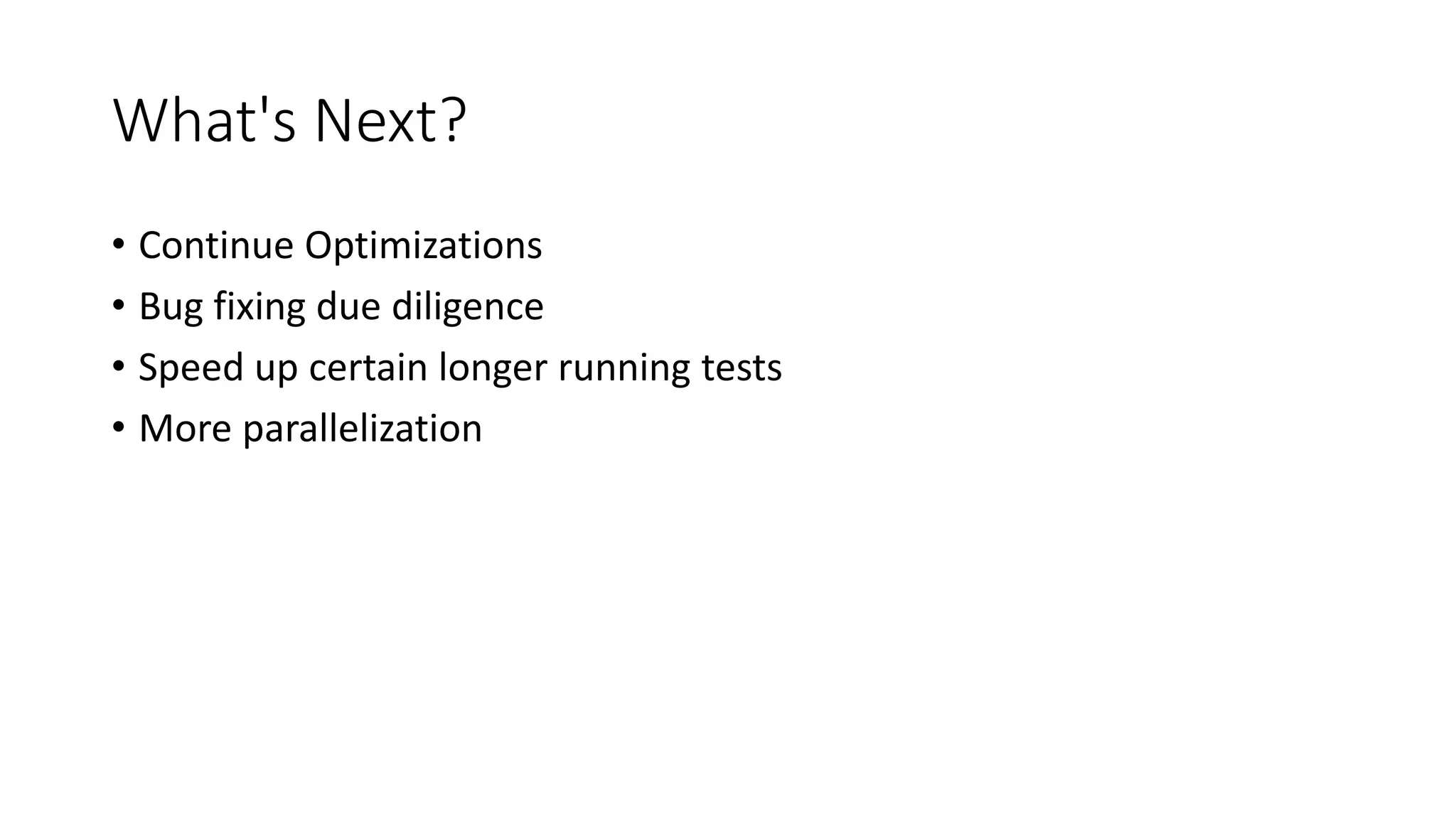 What's Next?

• Continue Optimizations
• Bug fixing due diligence
• Speed up certain longer running tests
• More parallelization